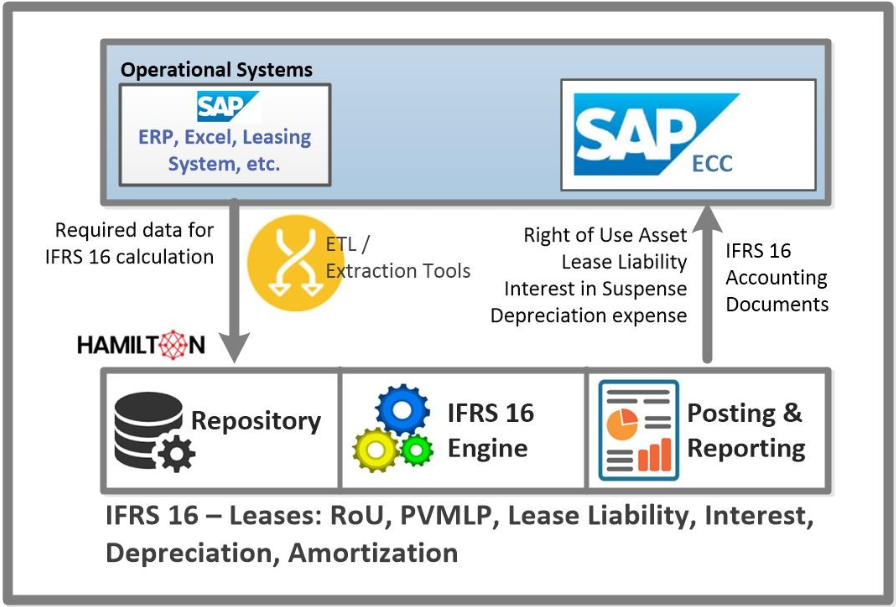 Operational Systems

SAP
ERP, Excel, Leasing System, etc.

SAP
ECC

Required data for IFRS 16 calculation

ETL / Extraction Tools

Right of Use Asset
Lease Liability
Interest in Suspense
Depreciation expense

IFRS 16 Accounting Documents

HAMILTON

Repository

IFRS 16 Engine

Posting & Reporting

IFRS 16 – Leases: RoU, PVMLP, Lease Liability, Interest, Depreciation, Amortization